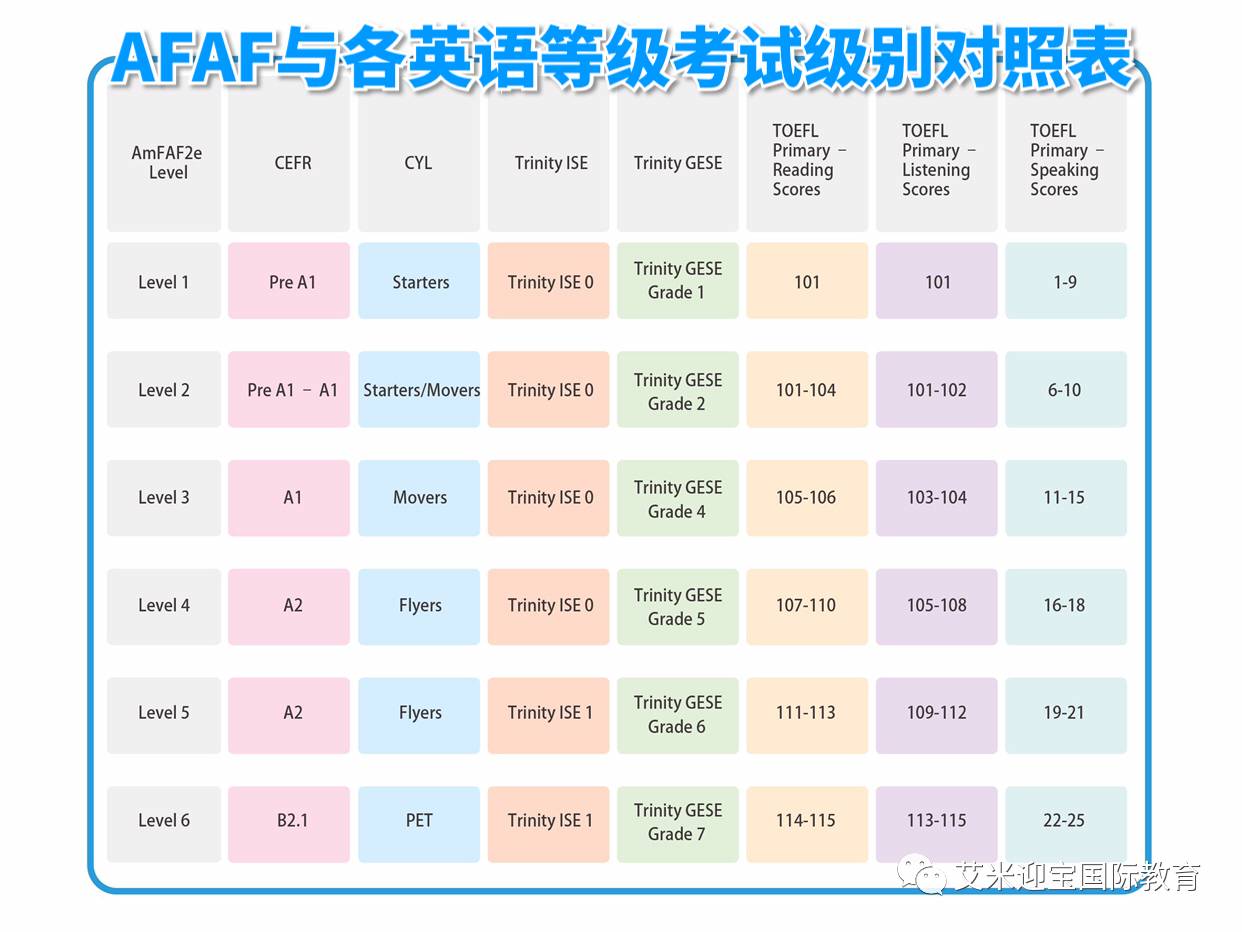 AFAF与各英语等级考试级别对照表

| AmFAF2e Level | CEFR | CYL | Trinity ISE | Trinity GESE | TOEFL Primary – Reading Scores | TOEFL Primary – Listening Scores | TOEFL Primary – Speaking Scores |
|---|---|---|---|---|---|---|---|
| Level 1 | Pre A1 | Starters | Trinity ISE 0 | Trinity GESE Grade 1 | 101 | 101 | 1-9 |
| Level 2 | Pre A1 – A1 | Starters/Movers | Trinity ISE 0 | Trinity GESE Grade 2 | 101-104 | 101-102 | 6-10 |
| Level 3 | A1 | Movers | Trinity ISE 0 | Trinity GESE Grade 4 | 105-106 | 103-104 | 11-15 |
| Level 4 | A2 | Flyers | Trinity ISE 0 | Trinity GESE Grade 5 | 107-110 | 105-108 | 16-18 |
| Level 5 | A2 | Flyers | Trinity ISE 1 | Trinity GESE Grade 6 | 111-113 | 109-112 | 19-21 |
| Level 6 | B2.1 | PET | Trinity ISE 1 | Trinity GESE Grade 7 | 114-115 | 113-115 | 22-25 |

艾米迎宝国际教育